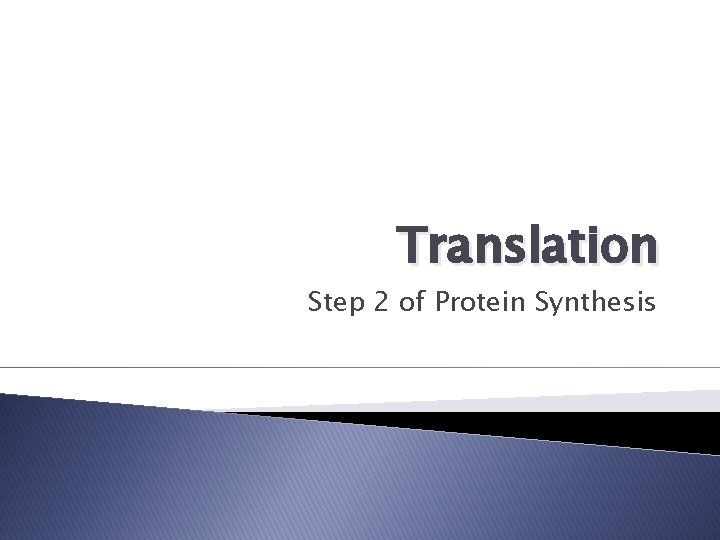 Translation

Step 2 of Protein Synthesis